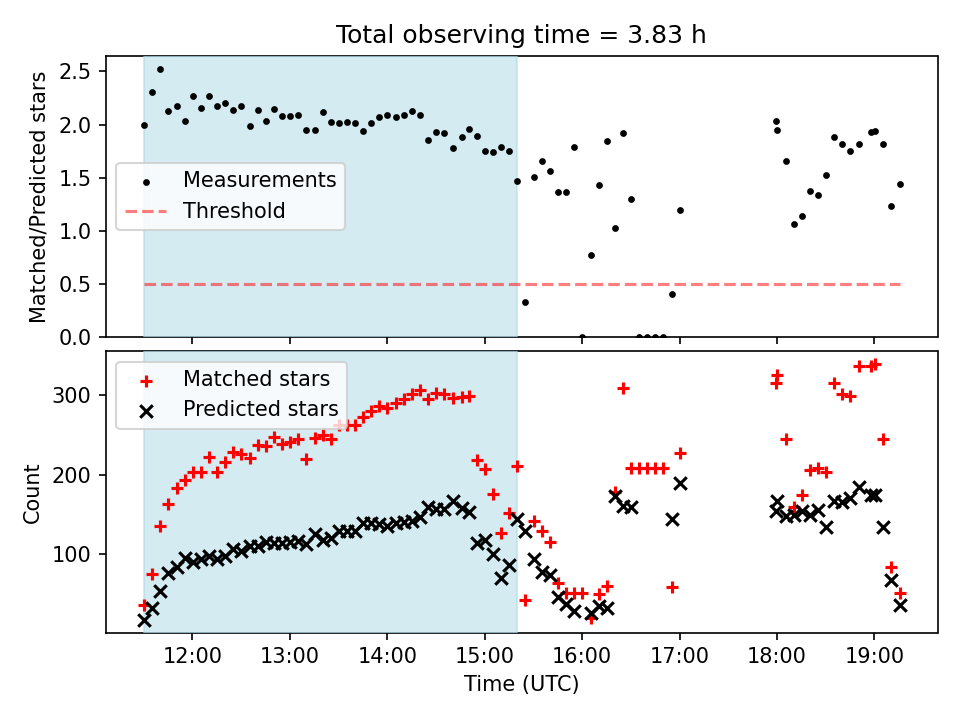 Total observing time = 3.83 h

Matched/Predicted stars

2.5
2.0
1.5
1.0
0.5
0.0

Measurements
Threshold

Count

300
200
100

Matched stars
Predicted stars

12:00
13:00
14:00
15:00
16:00
17:00
18:00
19:00

Time (UTC)